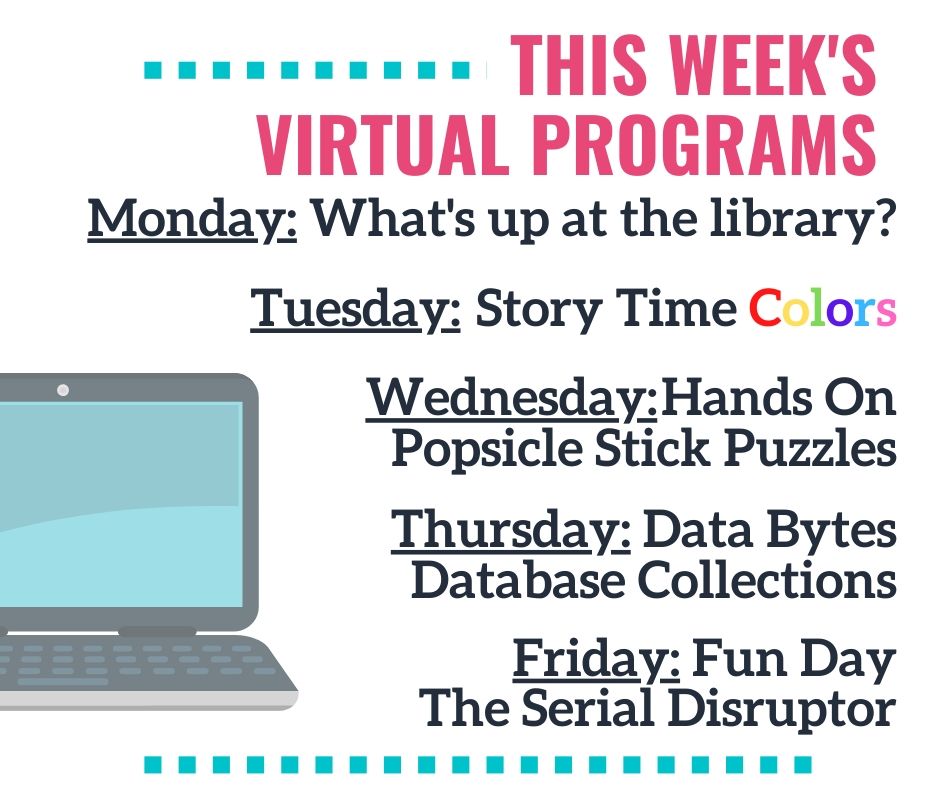 THIS WEEK'S VIRTUAL PROGRAMS

Monday: What's up at the library?

Tuesday: Story Time Colors

Wednesday:Hands On Popsicle Stick Puzzles

Thursday: Data Bytes Database Collections

Friday: Fun Day The Serial Disruptor